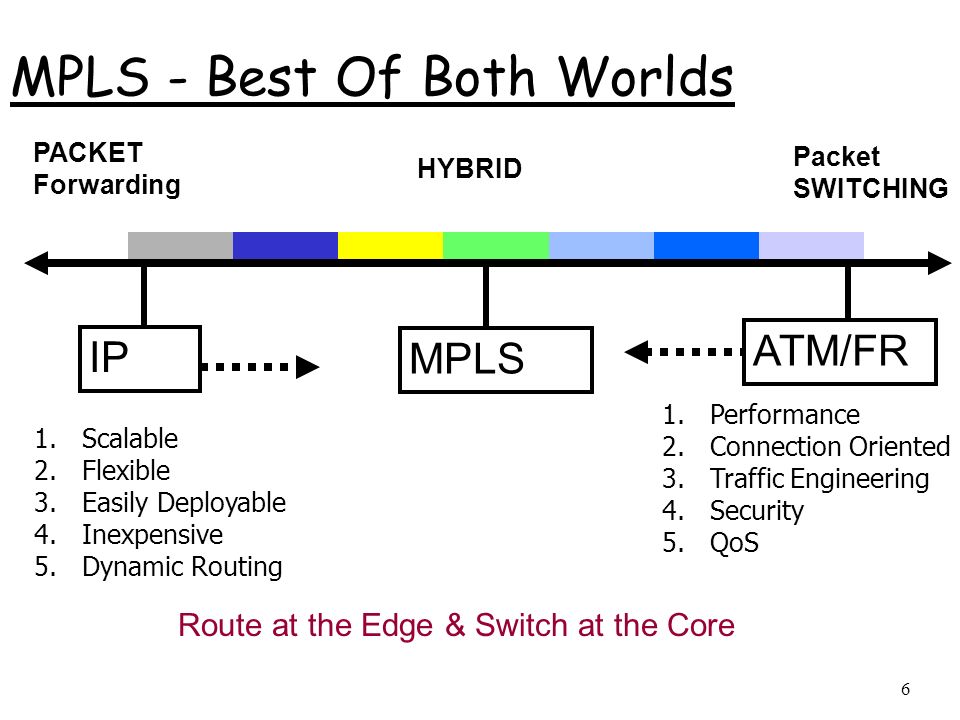 MPLS - Best Of Both Worlds

PACKET Forwarding

HYBRID

Packet SWITCHING

IP

MPLS

ATM/FR

1. Scalable
2. Flexible
3. Easily Deployable
4. Inexpensive
5. Dynamic Routing

1. Performance
2. Connection Oriented
3. Traffic Engineering
4. Security
5. QoS

Route at the Edge & Switch at the Core

6